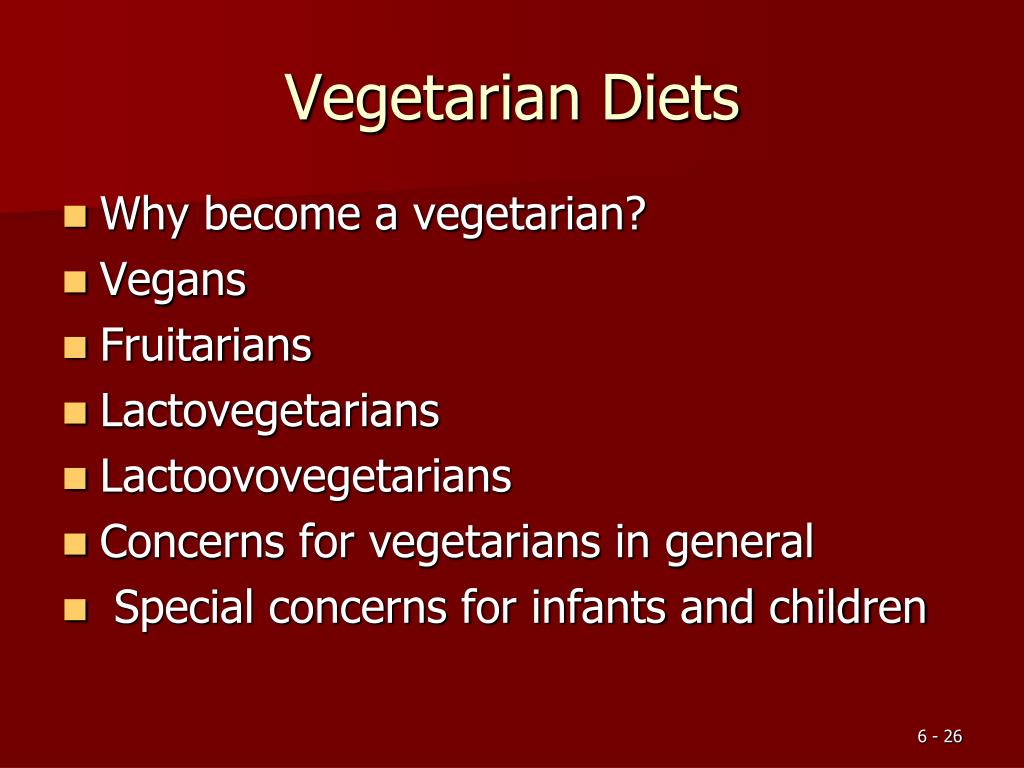 Vegetarian Diets

- Why become a vegetarian?
- Vegans
- Fruitarians
- Lactovegetarians
- Lactoovovegetarians
- Concerns for vegetarians in general
- Special concerns for infants and children

6 - 26